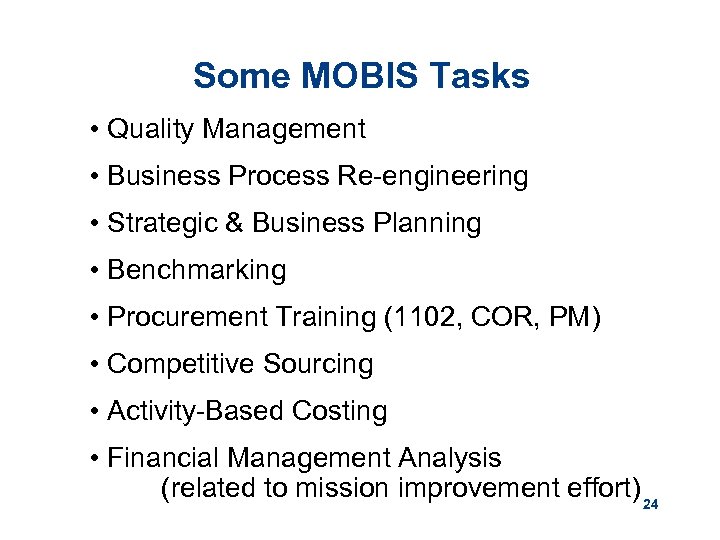 Some MOBIS Tasks

• Quality Management
• Business Process Re-engineering
• Strategic & Business Planning
• Benchmarking
• Procurement Training (1102, COR, PM)
• Competitive Sourcing
• Activity-Based Costing
• Financial Management Analysis
(related to mission improvement effort)

24